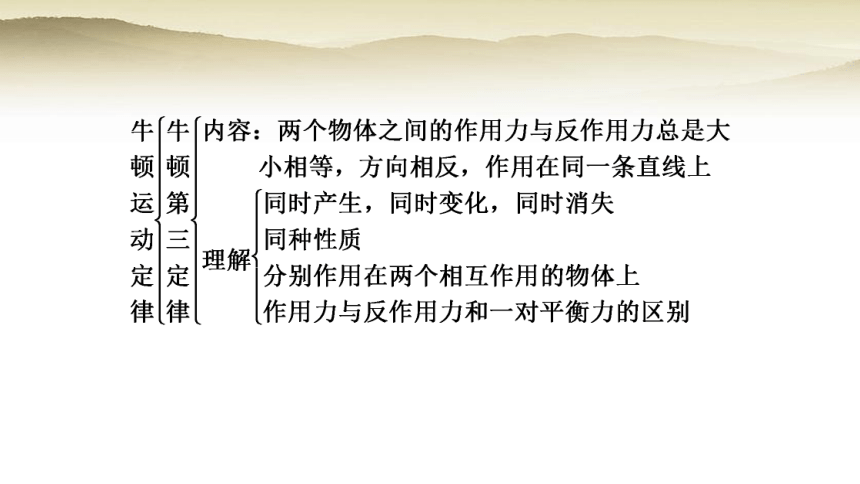 牛顿运动定律

牛顿第三定律

内容：两个物体之间的作用力与反作用力总是大小相等，方向相反，作用在同一条直线上

理解

同时产生，同时变化，同时消失

同种性质

分别作用在两个相互作用的物体上

作用力与反作用力和一对平衡力的区别